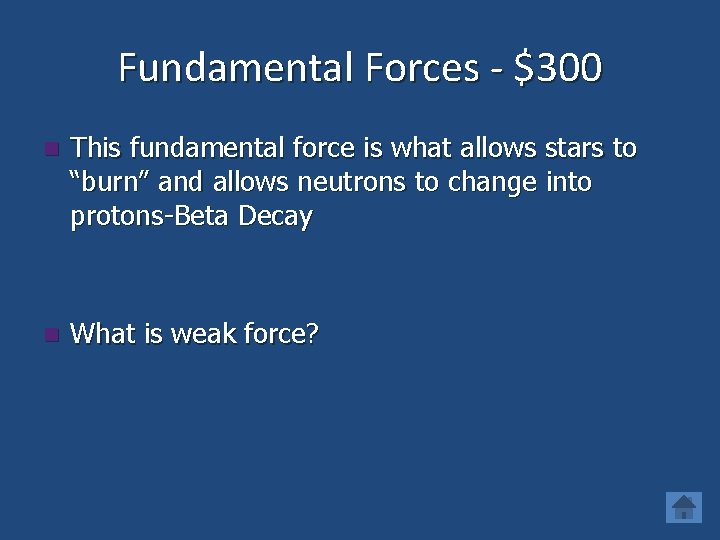 Fundamental Forces - \$300

This fundamental force is what allows stars to “burn” and allows neutrons to change into protons-Beta Decay

What is weak force?